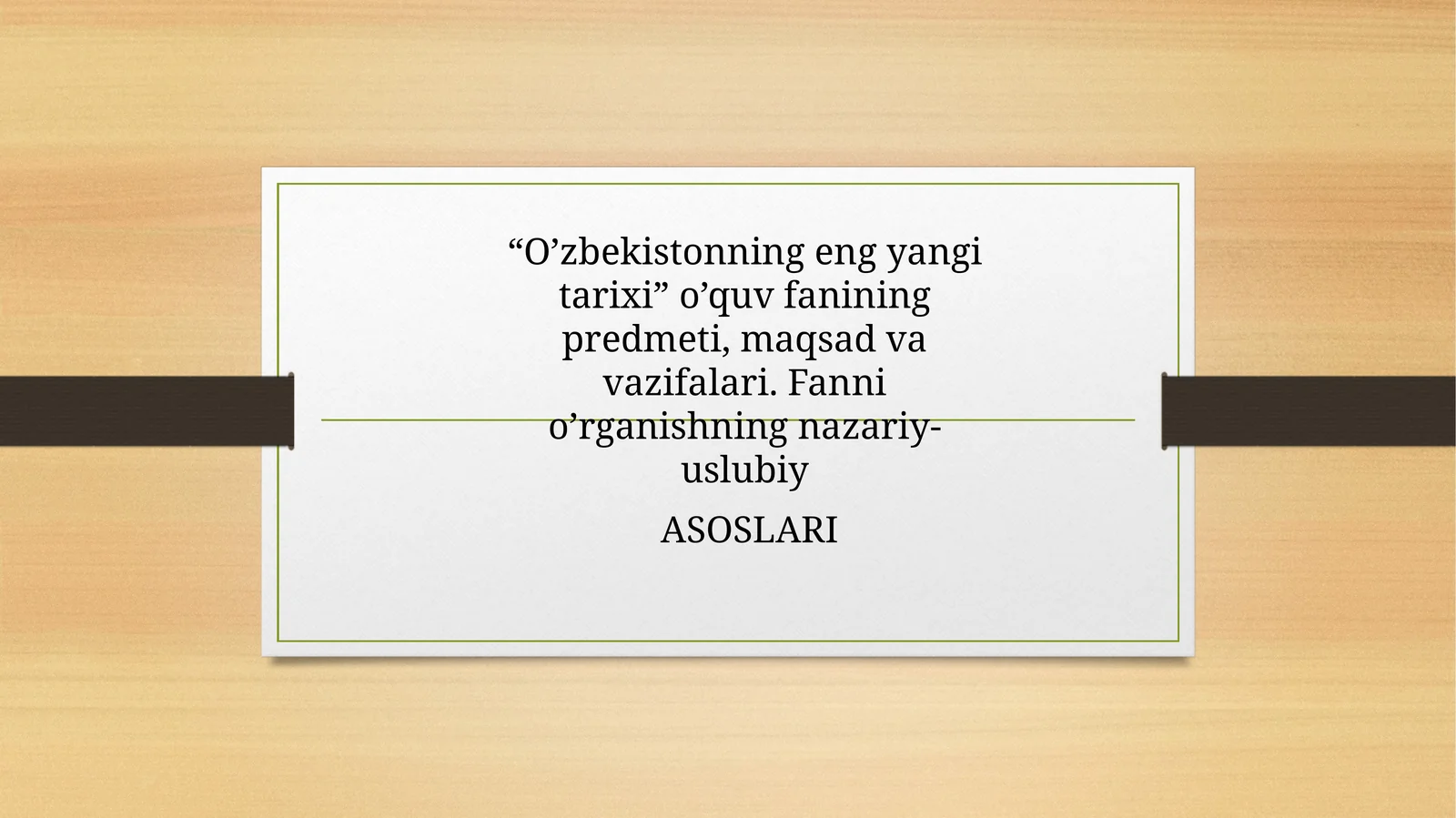 “O’zbekistonning eng yangi tarixi” o’quv fanining predmeti, maqsad va vazifalari. Fanni o’rganishning nazariy-uslubiy

ASOSLARI